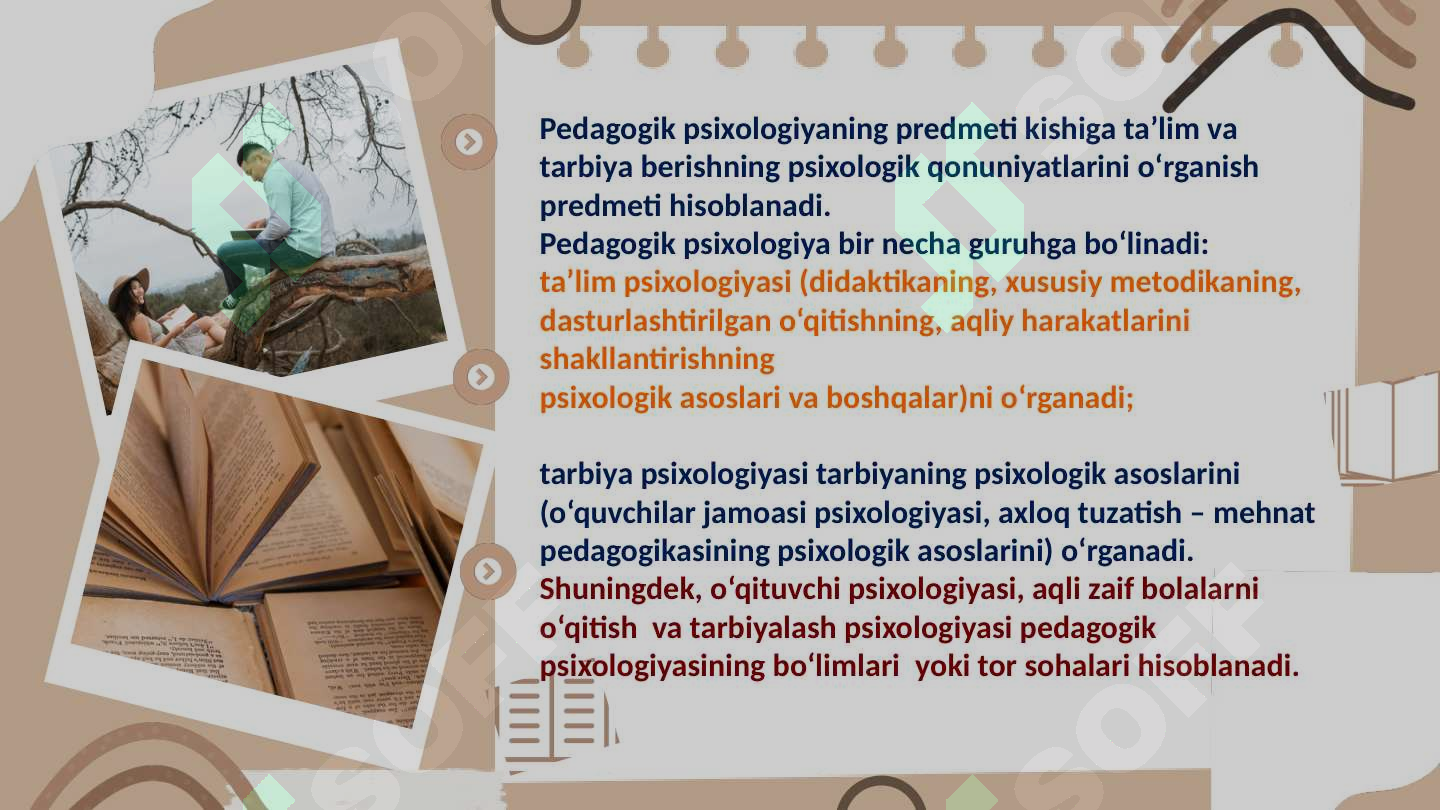 Pedagogik psixologiyaning predmeti kishiga ta’lim va tarbiya berishning psixologik qonuniyatlarini o‘rganish predmeti hisoblanadi.
Pedagogik psixologiya bir necha guruhga bo‘linadi:
ta’lim psixologiyasi (didaktikaning, xususiy metodikaning, dasturlashtirilgan o‘qitishning, aqliy harakatlarini shakllantirishning
psixologik asoslari va boshqalar)ni o‘rganadi;

tarbiya psixologiyasi tarbiyaning psixologik asoslarini (o‘quvchilar jamoasi psixologiyasi, axloq tuzatish – mehnat pedagogikasining psixologik asoslarini) o‘rganadi.
Shuningdek, o‘qituvchi psixologiyasi, aqli zaif bolalarni o‘qitish va tarbiyalash psixologiyasi pedagogik psixologiyasining bo‘limlari yoki tor sohalari hisoblanadi.